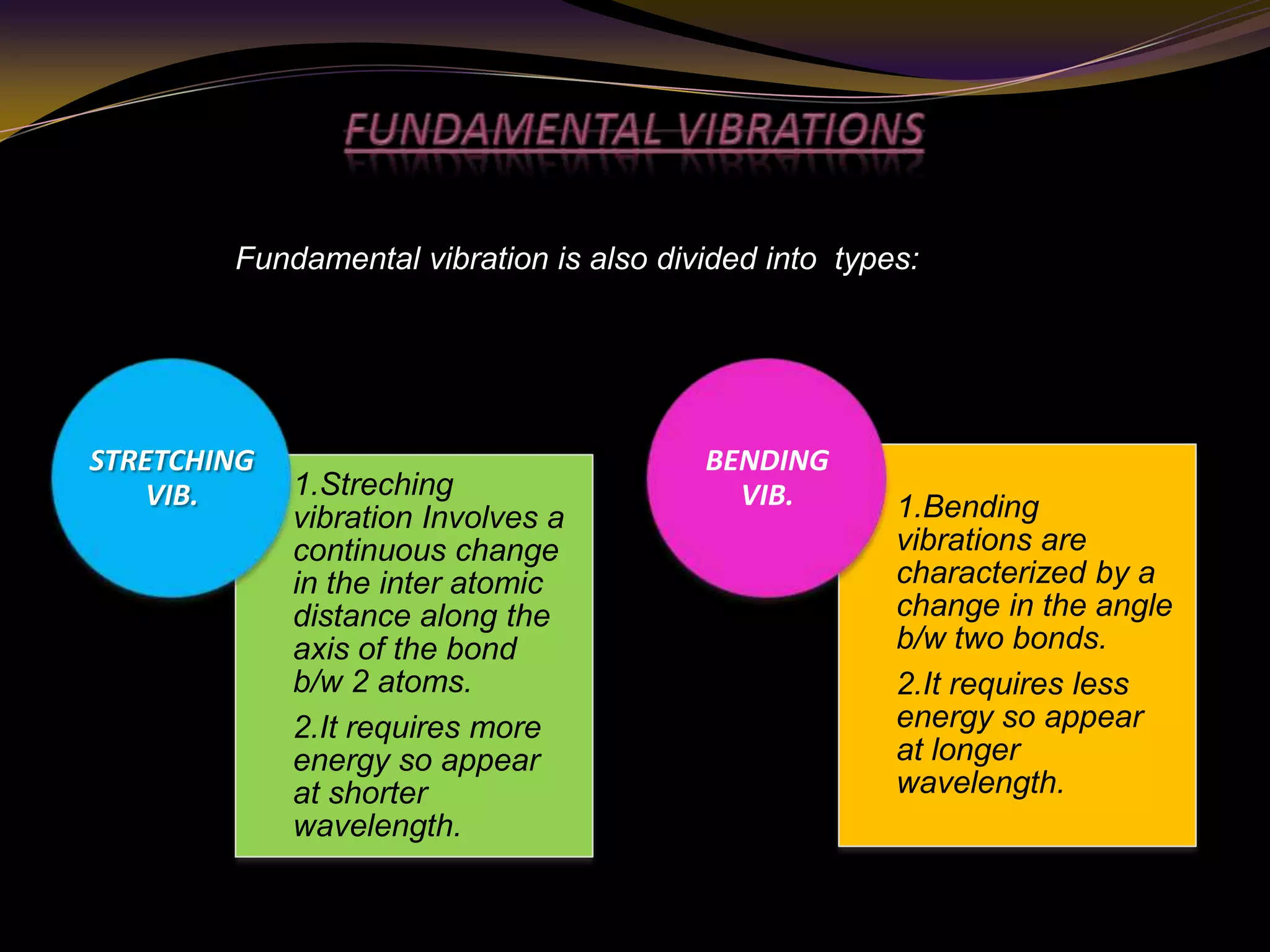 FUNDAMENTAL VIBRATIONS

Fundamental vibration is also divided into types:

STRETCHING VIB.

1.Streching vibration Involves a continuous change in the inter atomic distance along the axis of the bond b/w 2 atoms.

2.It requires more energy so appear at shorter wavelength.

BENDING VIB.

1.Bending vibrations are characterized by a change in the angle b/w two bonds.

2.It requires less energy so appear at longer wavelength.